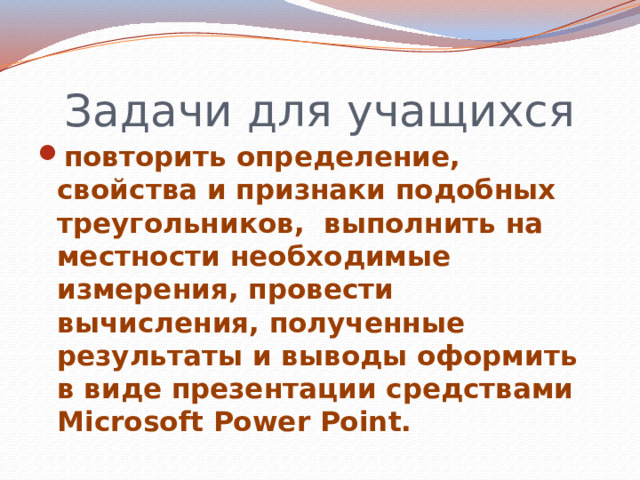 Задачи для учащихся

повторить определение, свойства и признаки подобных треугольников,  выполнить на местности необходимые измерения, провести вычисления, полученные результаты и выводы оформить в виде презентации средствами Microsoft Power Point.